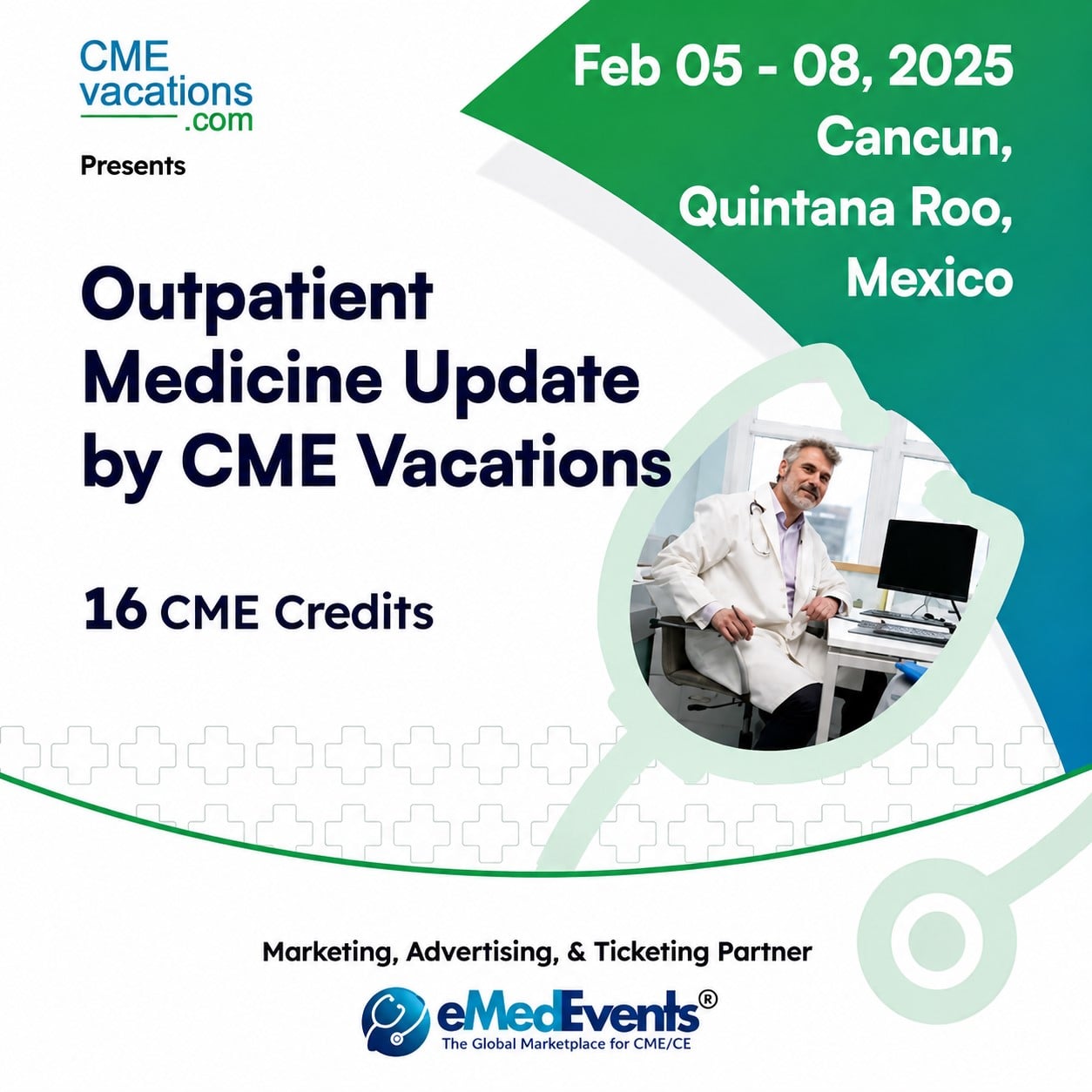 CME vacations .com

Presents

Feb 05 - 08, 2025 Cancun, Quintana Roo, Mexico

Outpatient Medicine Update by CME Vacations

16 CME Credits

Marketing, Advertising, & Ticketing Partner

eMedEvents®
The Global Marketplace for CME/CE